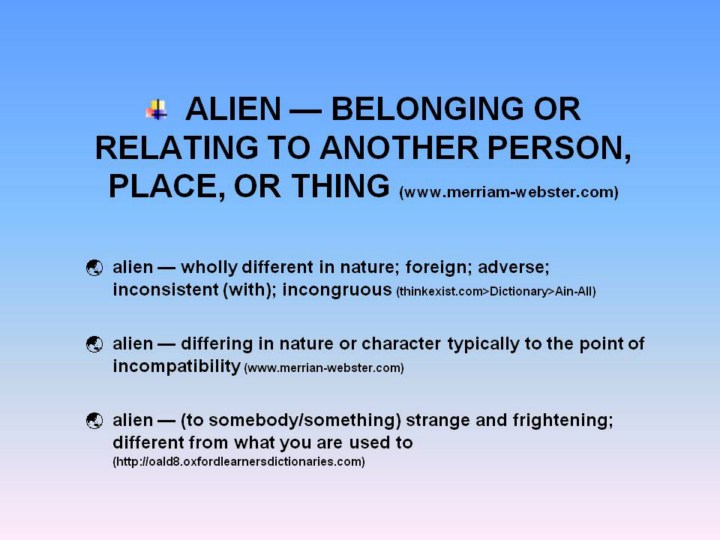 ALIEN — BELONGING OR RELATING TO ANOTHER PERSON, PLACE, OR THING (www.merriam-webster.com)

alien — wholly different in nature; foreign; adverse; inconsistent (with); incongruous (thinkexist.com>Dictionary>Ain-All)

alien — differing in nature or character typically to the point of incompatibility (www.merrian-webster.com)

alien — (to somebody/something) strange and frightening; different from what you are used to (http://oald8.oxfordlearnersdictionaries.com)